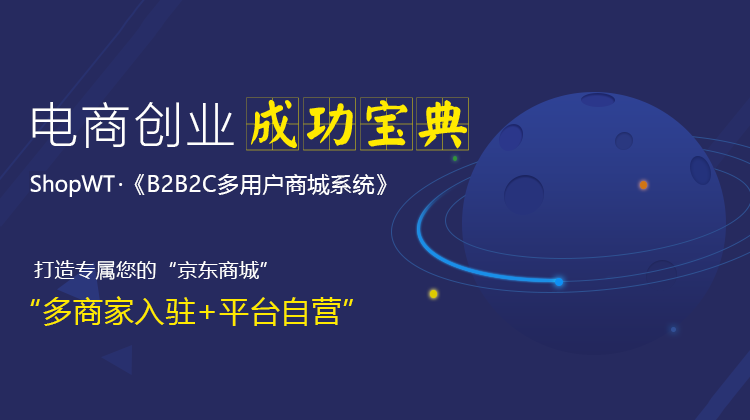 电商创业 成功宝典

ShopWT·《B2B2C多用户商城系统》

打造专属您的“京东商城”

“多商家入驻+平台自营”